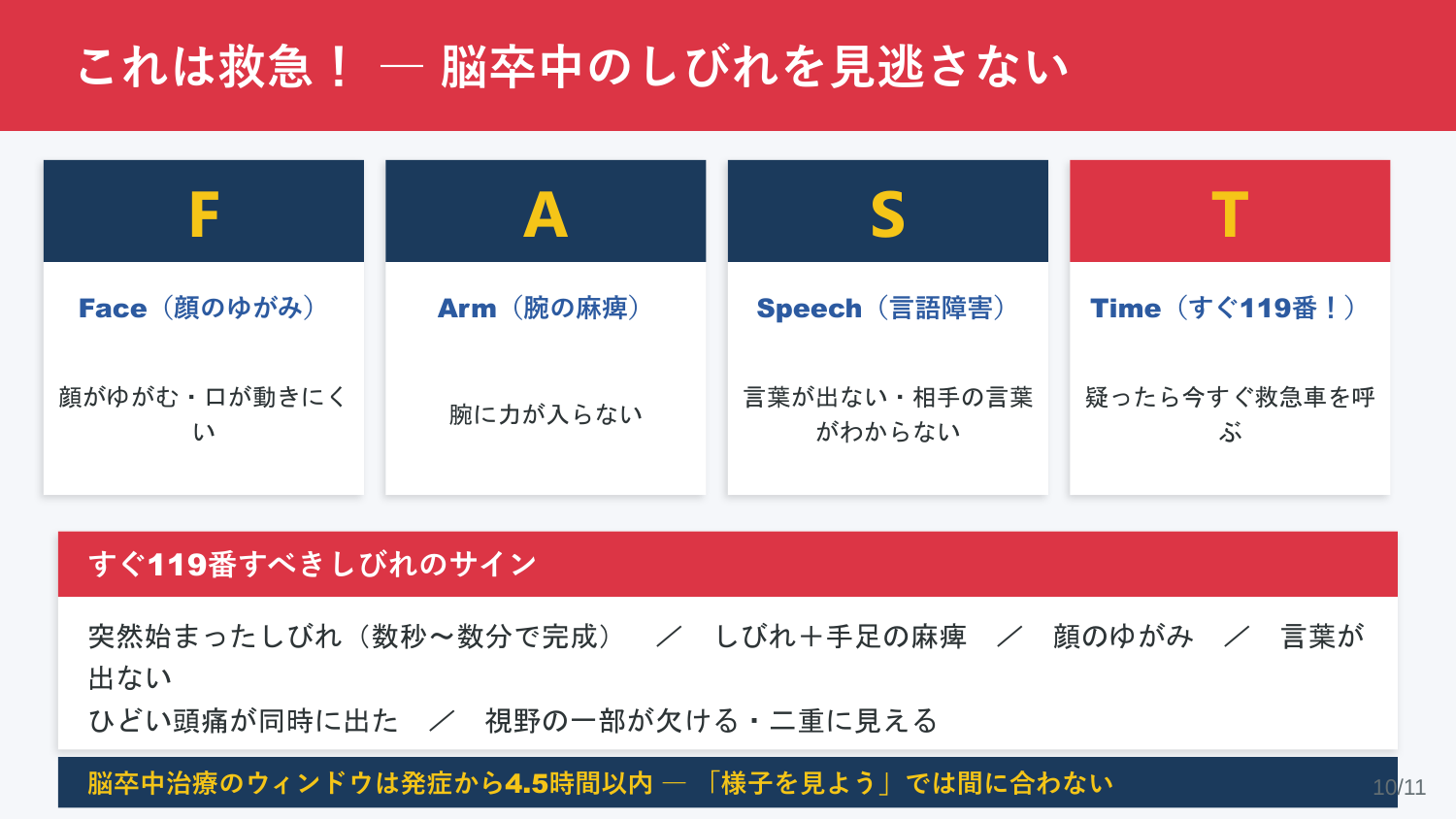 これは救急！ — 脳卒中のしびれを見逃さない

F

Face（顔のゆがみ）

顔がゆがむ・口が動きにくい

A

Arm（腕の麻痺）

腕に力が入らない

S

Speech（言語障害）

言葉が出ない・相手の言葉がわからない

T

Time（すぐ119番！）

疑ったら今すぐ救急車を呼ぶ

すぐ119番すべきしびれのサイン

突然始まったしびれ（数秒〜数分で完成） ／ しびれ＋手足の麻痺 ／ 顔のゆがみ ／ 言葉が出ない
ひどい頭痛が同時に出た ／ 視野の一部が欠ける・二重に見える

脳卒中治療のウィンドウは発症から4.5時間以内 — 「様子を見よう」では間に合わない

10/11